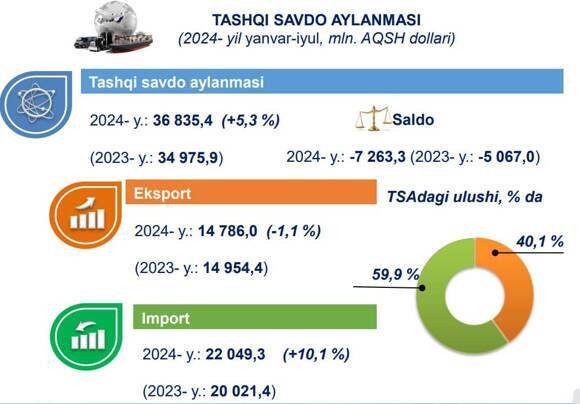 TASHQI SAVDO AYLANMASI
(2024- yil yanvar-iyul, mln. AQSH dollari)

Tashqi savdo aylanmasi

2024- y.: 36 835,4 (+5,3 %)

(2023- y.: 34 975,9)

Saldo

2024- y.: -7 263,3 (2023- y.: -5 067,0)

Eksport

2024- y.: 14 786,0 (-1,1 %)

(2023- y.: 14 954,4)

TSAdagi ulushi, % da

40,1 %

59,9 %

Import

2024- y.: 22 049,3 (+10,1 %)

(2023- y.: 20 021,4)